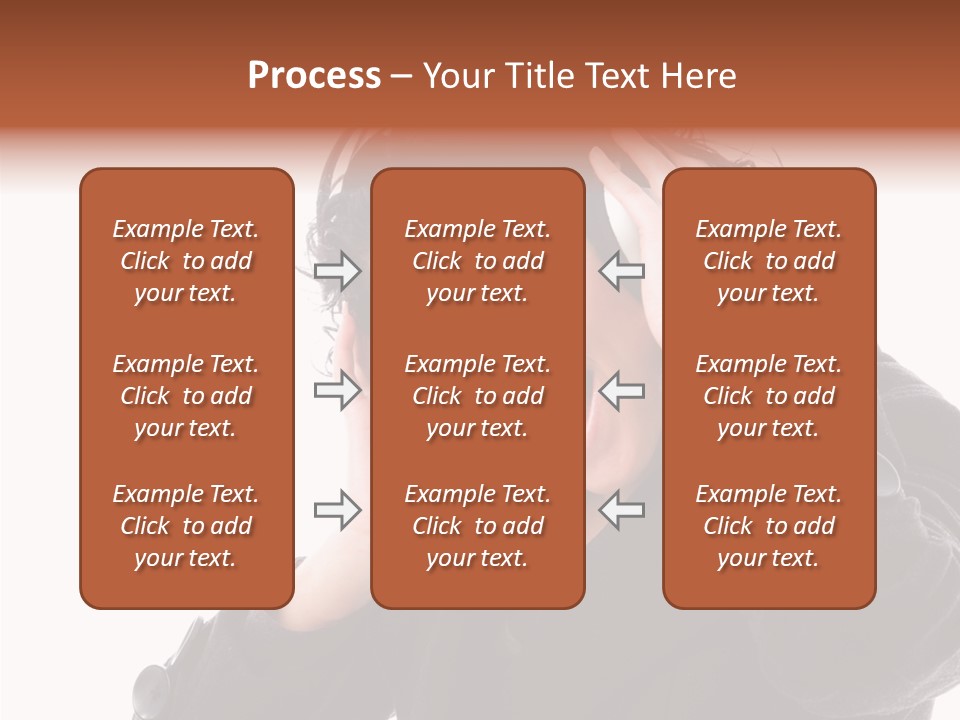 Process – Your Title Text Here

Example Text. Click to add your text.

Example Text. Click to add your text.

Example Text. Click to add your text.

Example Text. Click to add your text.

Example Text. Click to add your text.

Example Text. Click to add your text.

Example Text. Click to add your text.

Example Text. Click to add your text.

Example Text. Click to add your text.